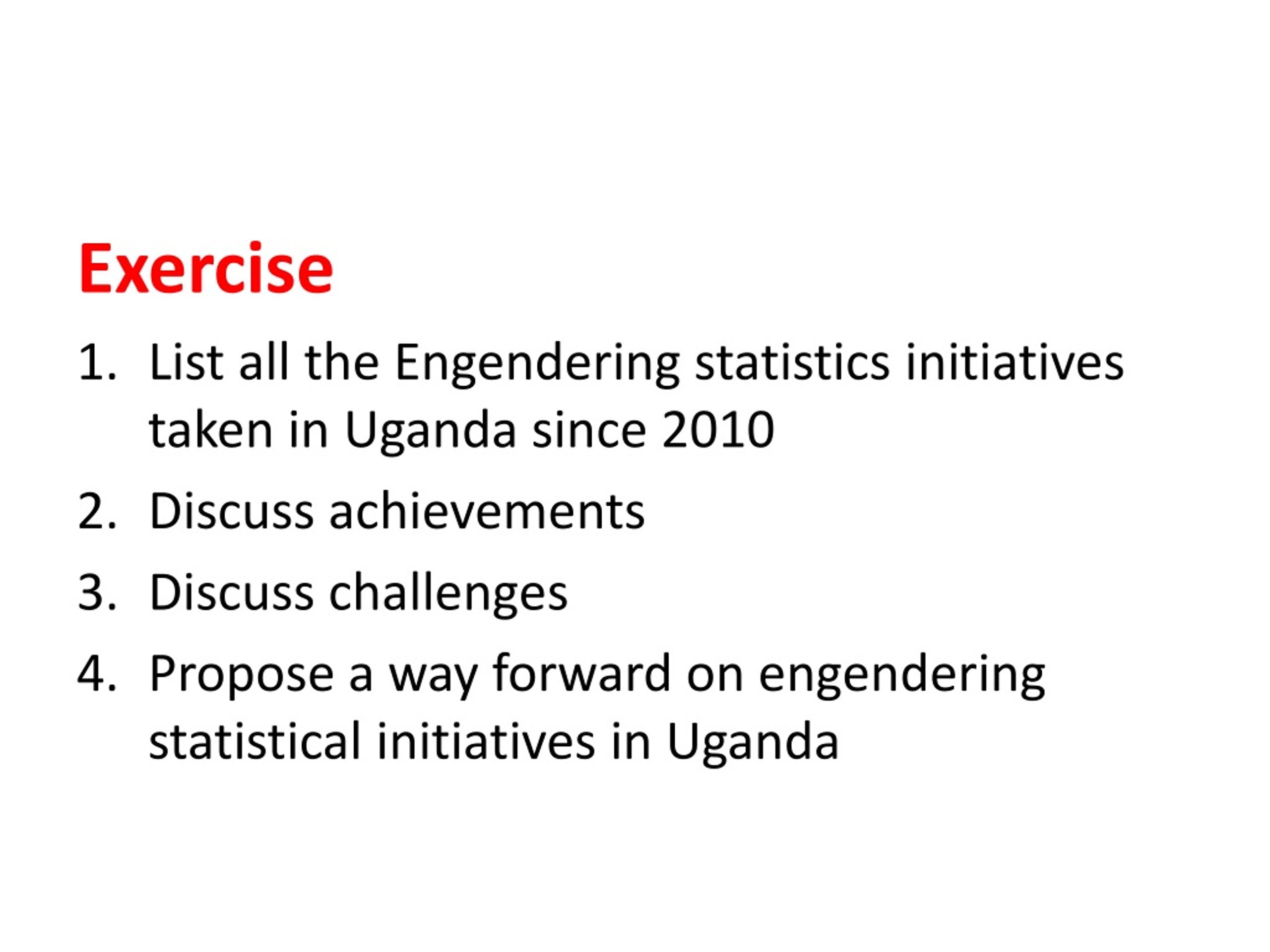 Exercise

1. List all the Engendering statistics initiatives taken in Uganda since 2010
2. Discuss achievements
3. Discuss challenges
4. Propose a way forward on engendering statistical initiatives in Uganda